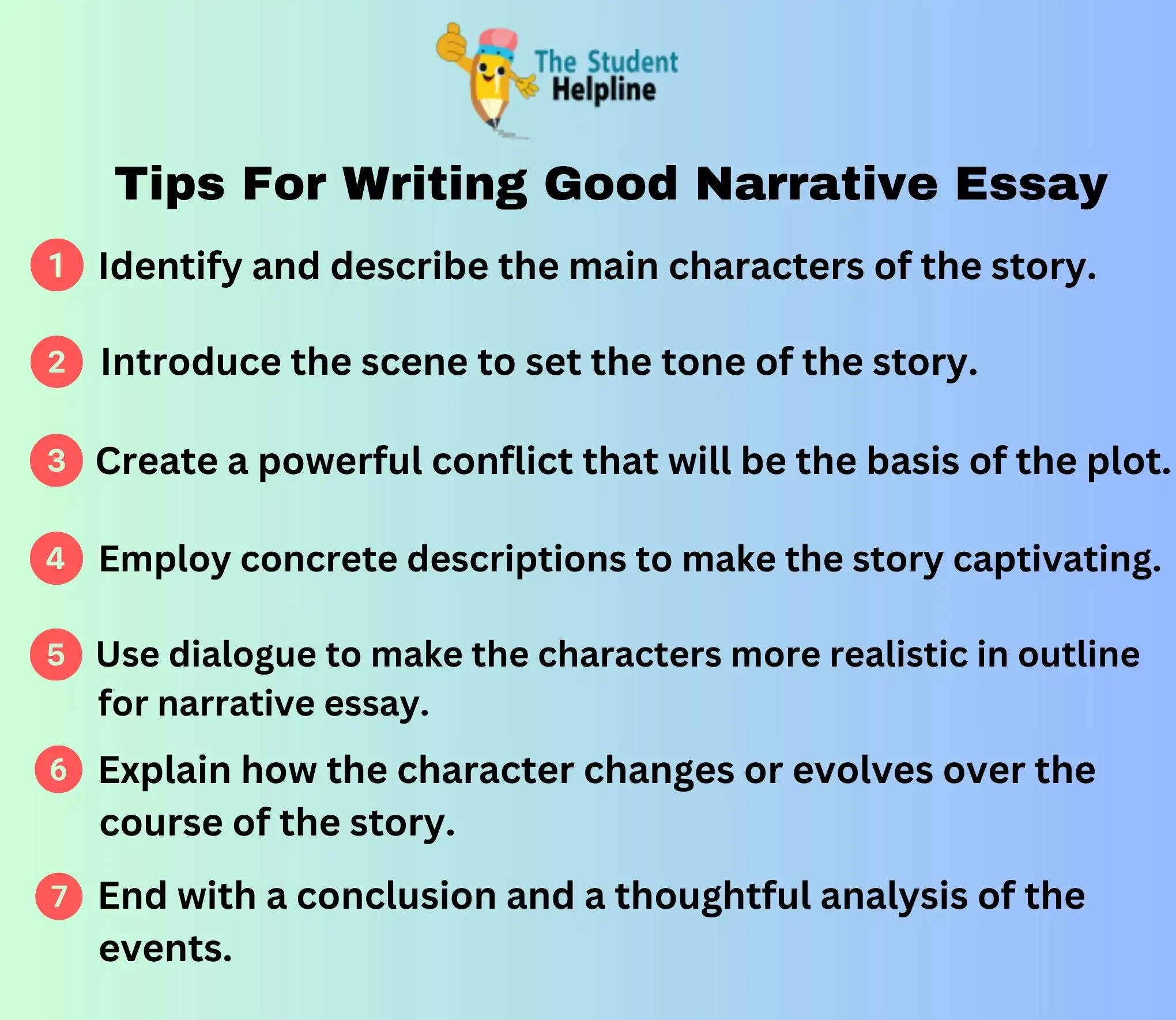 The Student Helpline

Tips For Writing Good Narrative Essay

1 Identify and describe the main characters of the story.

2 Introduce the scene to set the tone of the story.

3 Create a powerful conflict that will be the basis of the plot.

4 Employ concrete descriptions to make the story captivating.

5 Use dialogue to make the characters more realistic in outline for narrative essay.

6 Explain how the character changes or evolves over the course of the story.

7 End with a conclusion and a thoughtful analysis of the events.